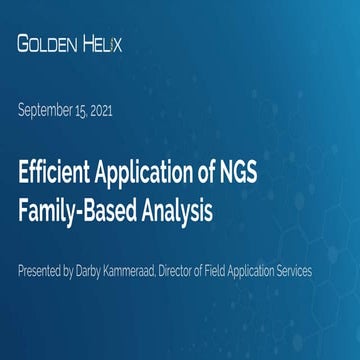 GOLDEN HELIX

September 15, 2021

Efficient Application of NGS Family-Based Analysis

Presented by Darby Kammeraad, Director of Field Application Services